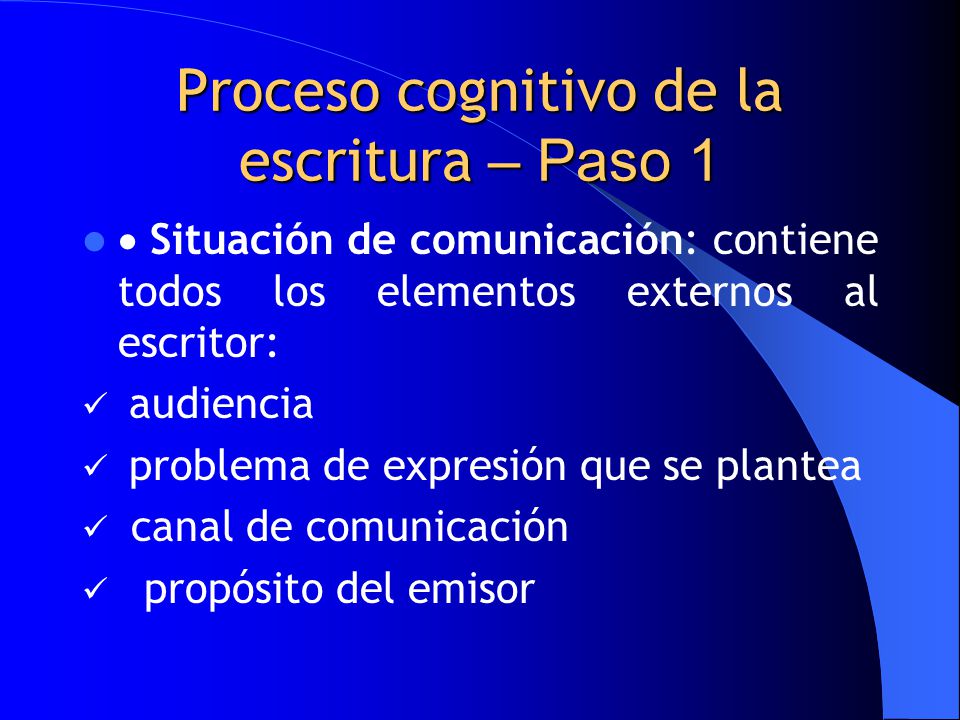 Proceso cognitivo de la escritura – Paso 1

• Situación de comunicación: contiene todos los elementos externos al escritor:

✓ audiencia

✓ problema de expresión que se plantea

✓ canal de comunicación

✓ propósito del emisor